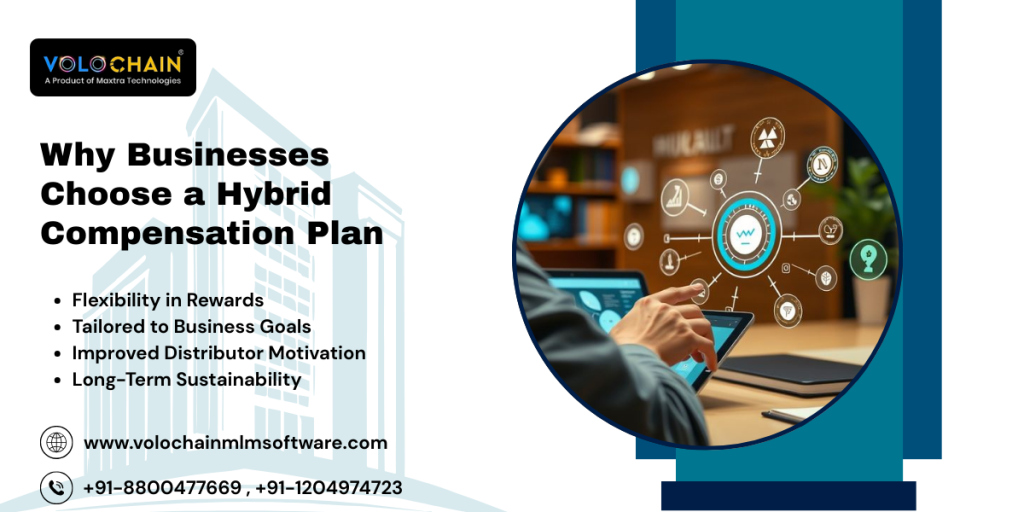 VOLOCHAIN®
A Product of Maxtra Technologies

Why Businesses Choose a Hybrid Compensation Plan

• Flexibility in Rewards
• Tailored to Business Goals
• Improved Distributor Motivation
• Long-Term Sustainability

www.volochainmlmsoftware.com

+91-8800477669 , +91-1204974723